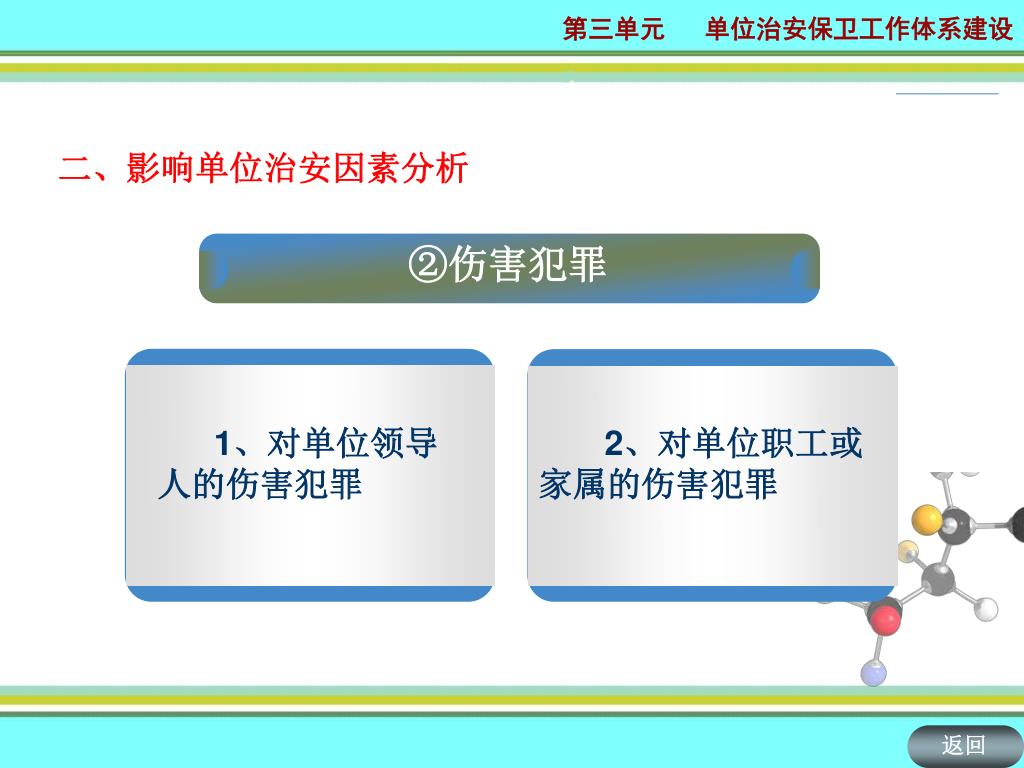 第三单元　单位治安保卫工作体系建设

二、影响单位治安因素分析

②伤害犯罪

1、对单位领导人的伤害犯罪

2、对单位职工或家属的伤害犯罪

返回